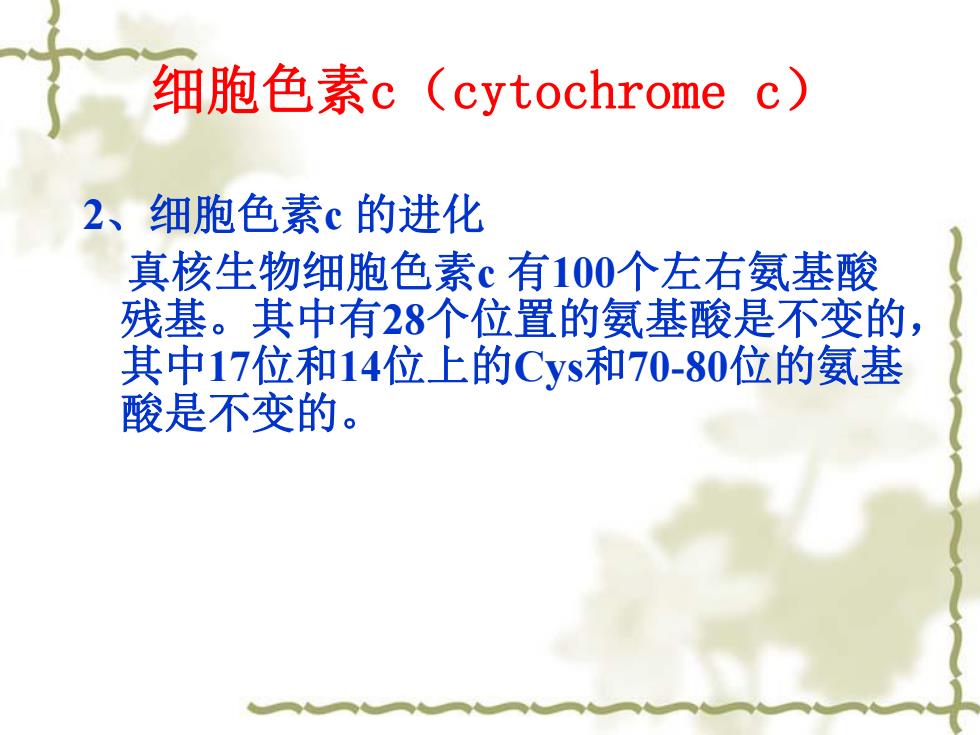 细胞色素c（cytochrome c）

2、细胞色素c 的进化

真核生物细胞色素c 有100个左右氨基酸残基。其中有28个位置的氨基酸是不变的，其中17位和14位上的Cys和70-80位的氨基酸是不变的。